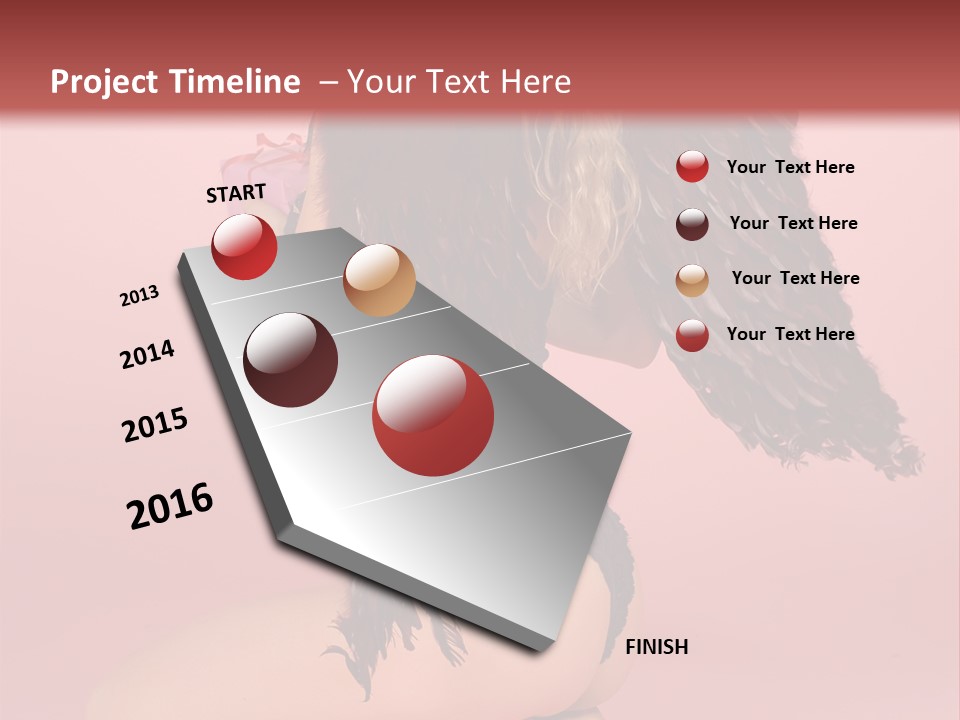 Project Timeline – Your Text Here

START

2013

2014

2015

2016

FINISH

Your Text Here

Your Text Here

Your Text Here

Your Text Here